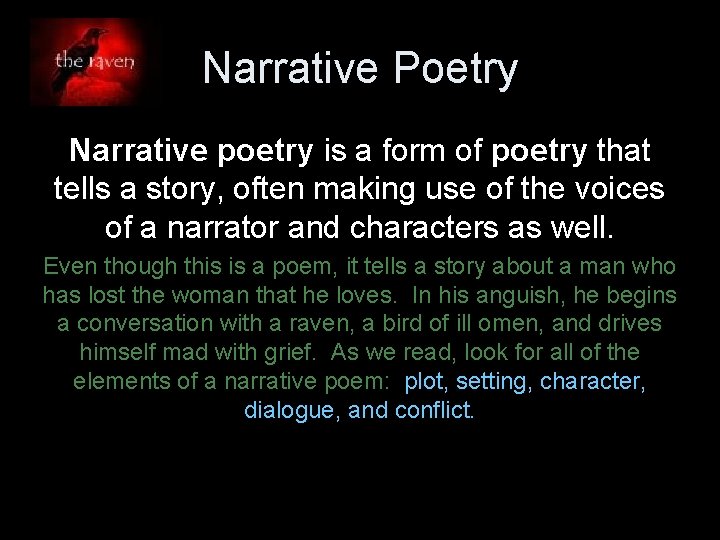 the raven

Narrative Poetry

Narrative poetry is a form of poetry that tells a story, often making use of the voices of a narrator and characters as well.

Even though this is a poem, it tells a story about a man who has lost the woman that he loves. In his anguish, he begins a conversation with a raven, a bird of ill omen, and drives himself mad with grief. As we read, look for all of the elements of a narrative poem: plot, setting, character, dialogue, and conflict.